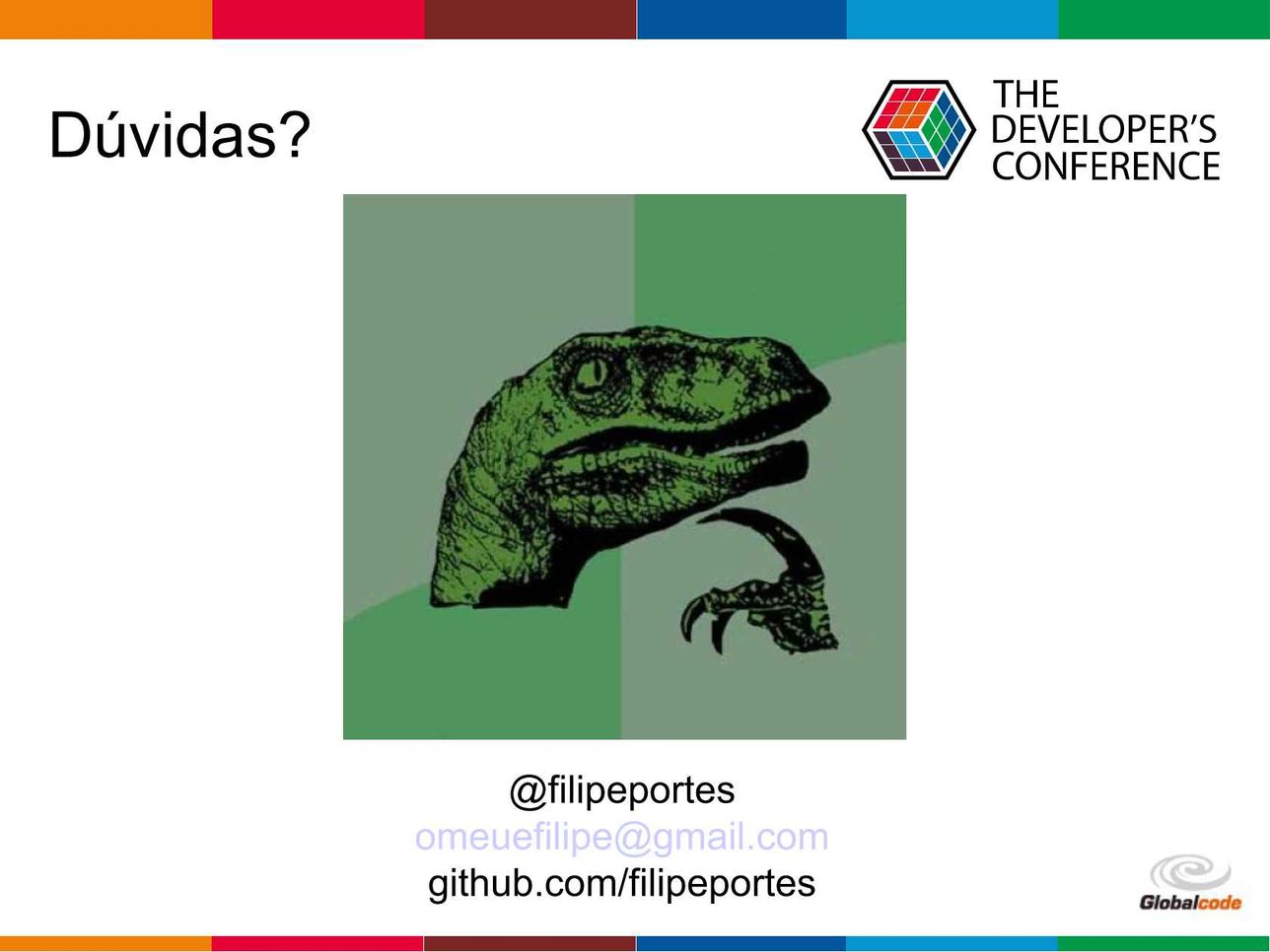 Dúvidas?

THE DEVELOPER'S CONFERENCE

@filipeportes
omeuefilipe@gmail.com
github.com/filipeportes

Globalcode